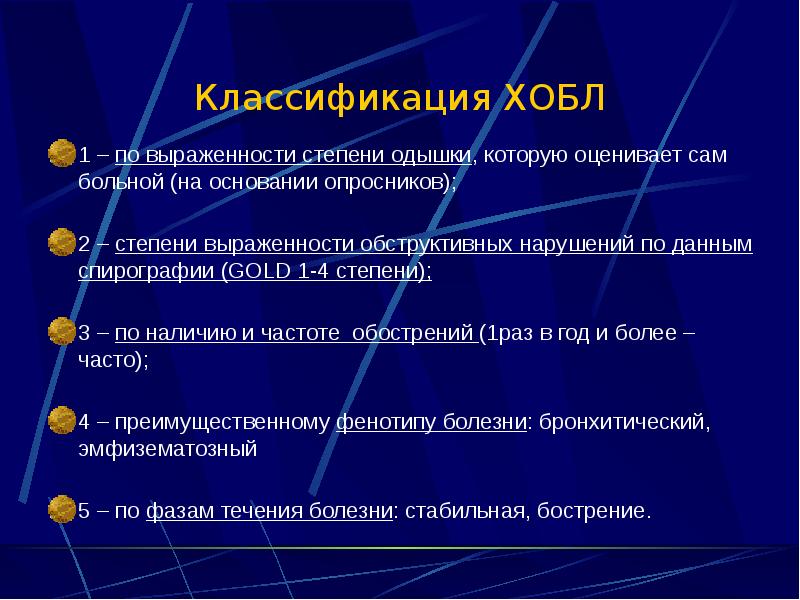 Классификация ХОБЛ

1 – по выраженности степени одышки, которую оценивает сам больной (на основании опросников);

2 – степени выраженности обструктивных нарушений по данным спирографии (GOLD 1-4 степени);

3 – по наличию и частоте обострений (1раз в год и более – часто);

4 – преимущественному фенотипу болезни: бронхитический, эмфизематозный

5 – по фазам течения болезни: стабильная, бострение.